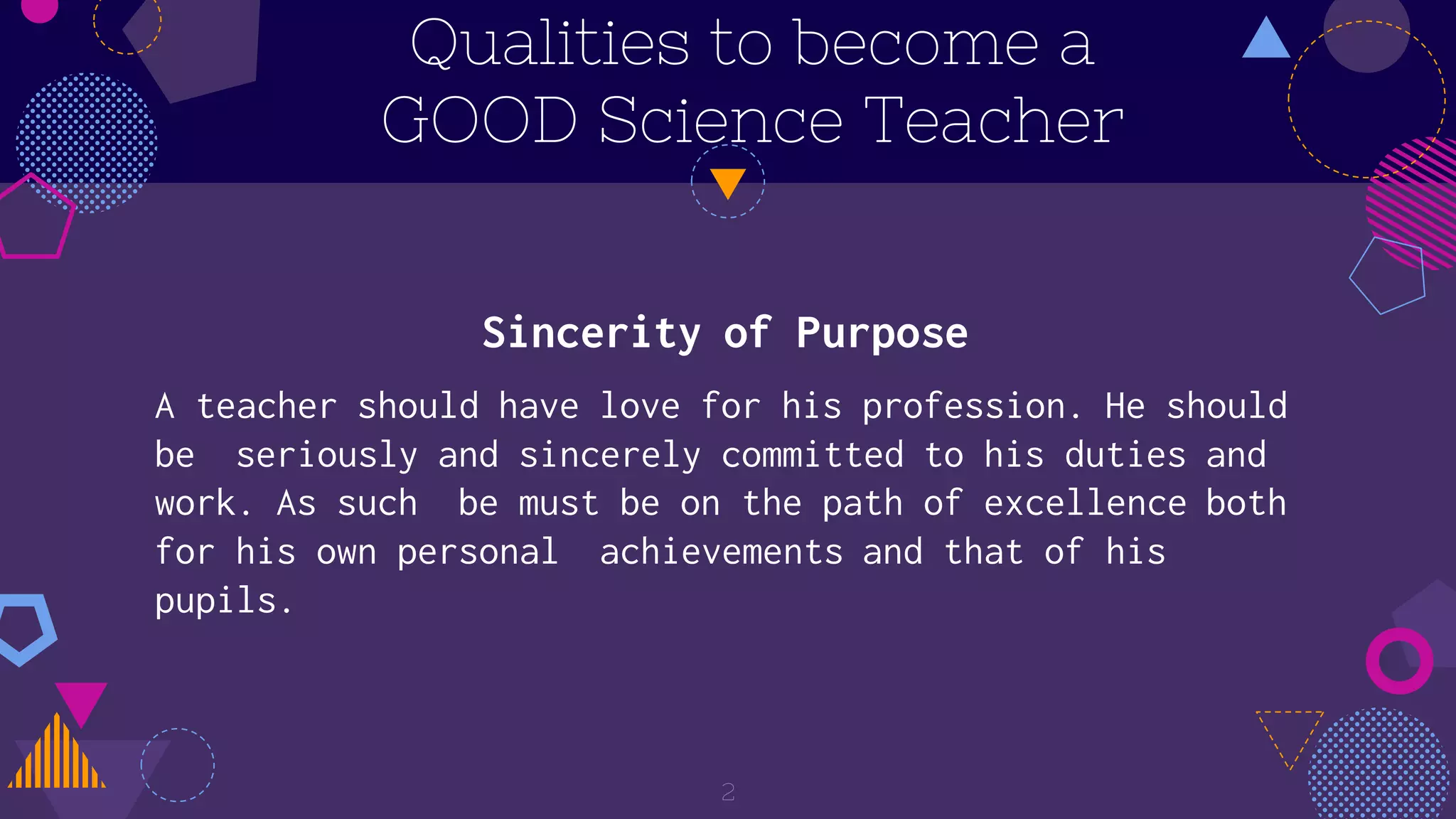 Qualities to become a GOOD Science Teacher

Sincerity of Purpose

A teacher should have love for his profession. He should be seriously and sincerely committed to his duties and work. As such be must be on the path of excellence both for his own personal achievements and that of his pupils.

2